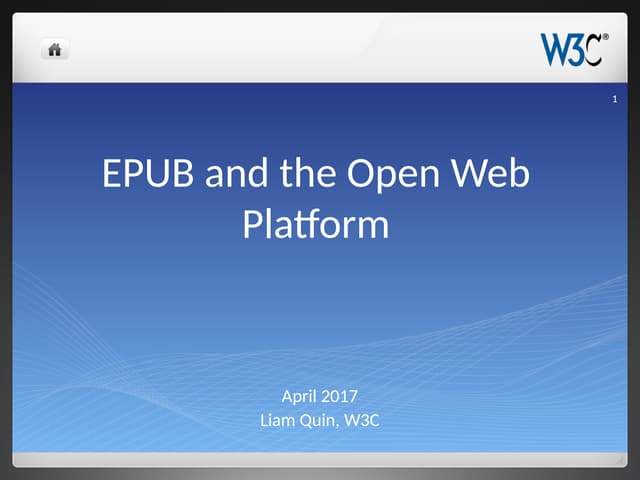 W3C®

1

EPUB and the Open Web Platform

April 2017
Liam Quin, W3C